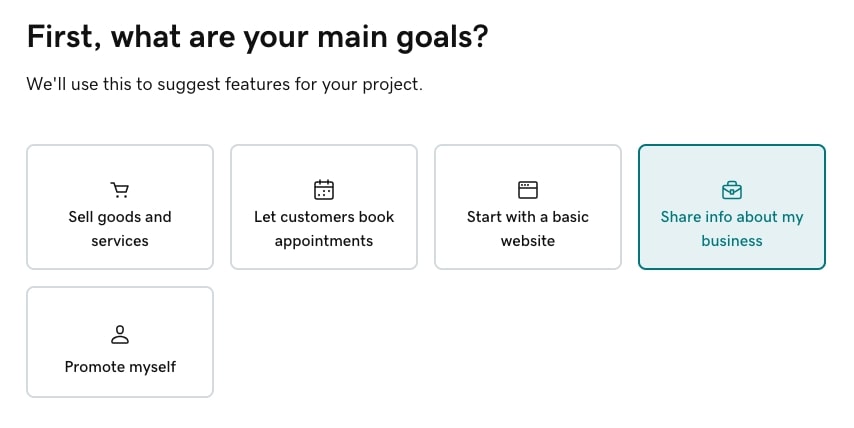 First, what are your main goals?

We'll use this to suggest features for your project.

Sell goods and services

Let customers book appointments

Start with a basic website

Share info about my business

Promote myself